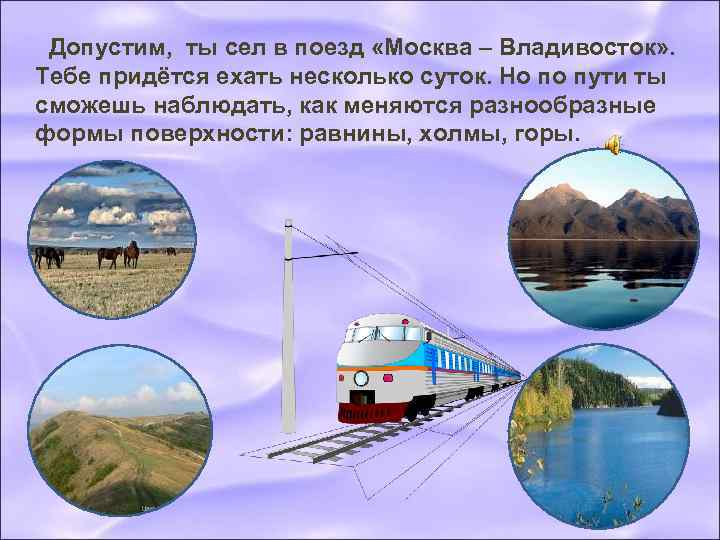 Допустим, ты сел в поезд «Москва – Владивосток». Тебе придётся ехать несколько суток. Но по пути ты сможешь наблюдать, как меняются разнообразные формы поверхности: равнины, холмы, горы.